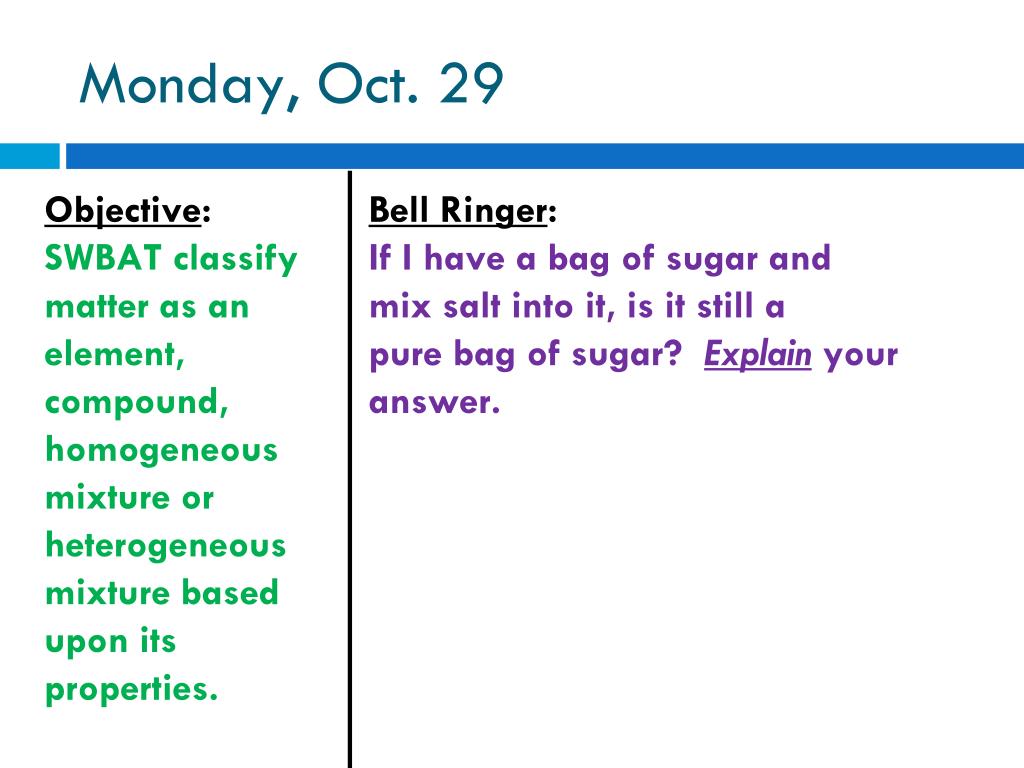 Monday, Oct. 29

Objective:
SWBAT classify matter as an element, compound, homogeneous mixture or heterogeneous mixture based upon its properties.

Bell Ringer:
If I have a bag of sugar and mix salt into it, is it still a pure bag of sugar? Explain your answer.